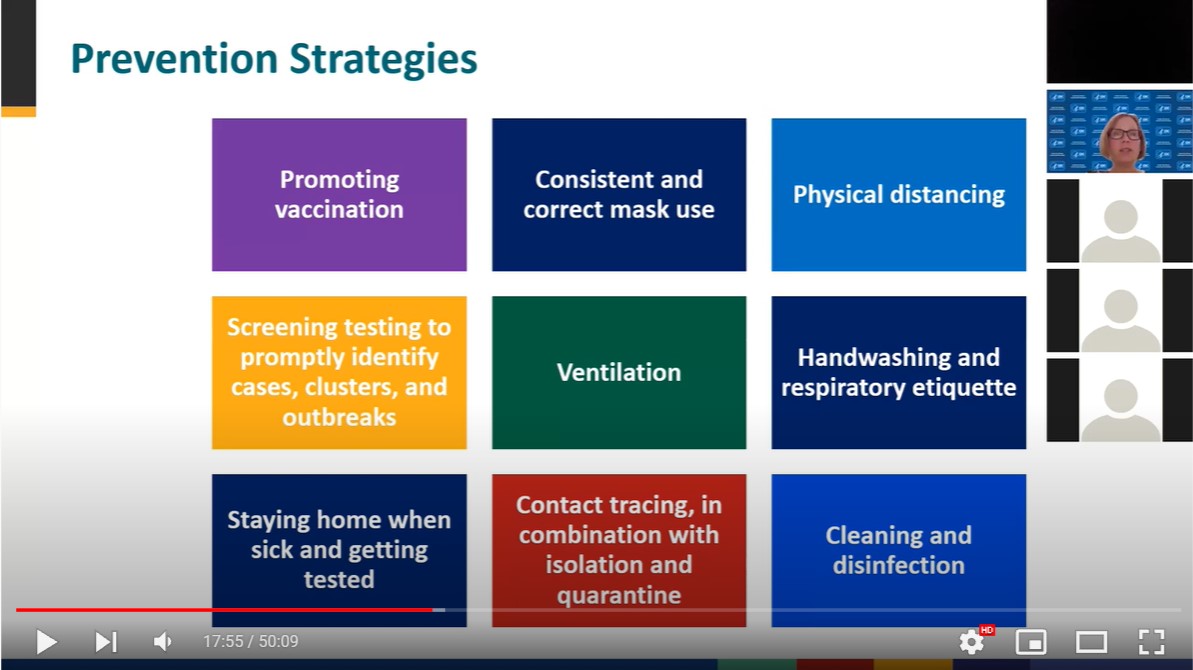 Prevention Strategies

Promoting vaccination

Consistent and correct mask use

Physical distancing

Screening testing to promptly identify cases, clusters, and outbreaks

Ventilation

Handwashing and respiratory etiquette

Staying home when sick and getting tested

Contact tracing, in combination with isolation and quarantine

Cleaning and disinfection

17:55 / 50:09

HD